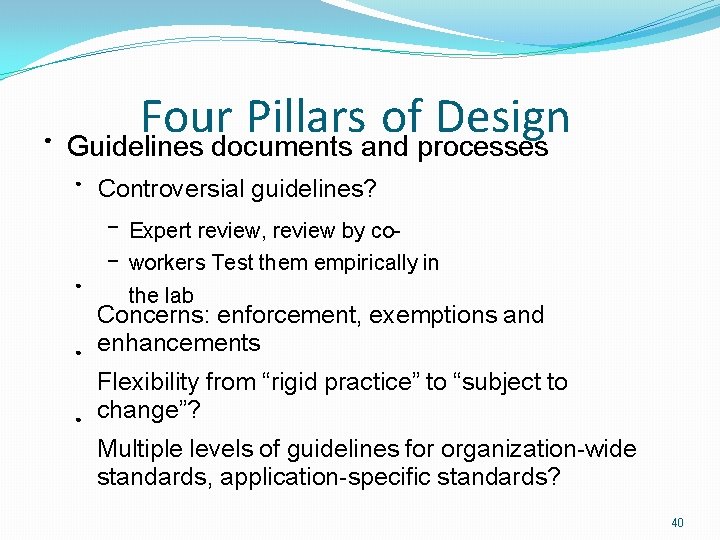 Four Pillars of Design

• Guidelines documents and processes

• Controversial guidelines?

– Expert review, review by co-
– workers Test them empirically in the lab

• Concerns: enforcement, exemptions and enhancements

• Flexibility from “rigid practice” to “subject to change”?

• Multiple levels of guidelines for organization-wide standards, application-specific standards?

40